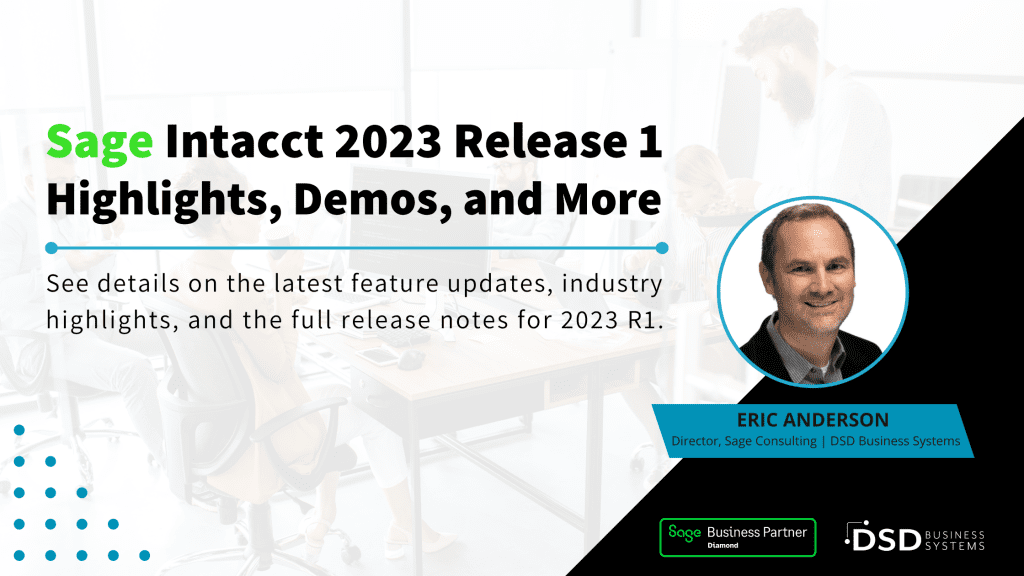 Sage Intacct 2023 Release 1 Highlights, Demos, and More

See details on the latest feature updates, industry highlights, and the full release notes for 2023 R1.

ERIC ANDERSON

Director, Sage Consulting | DSD Business Systems

Sage Business Partner Diamond

DSD BUSINESS SYSTEMS